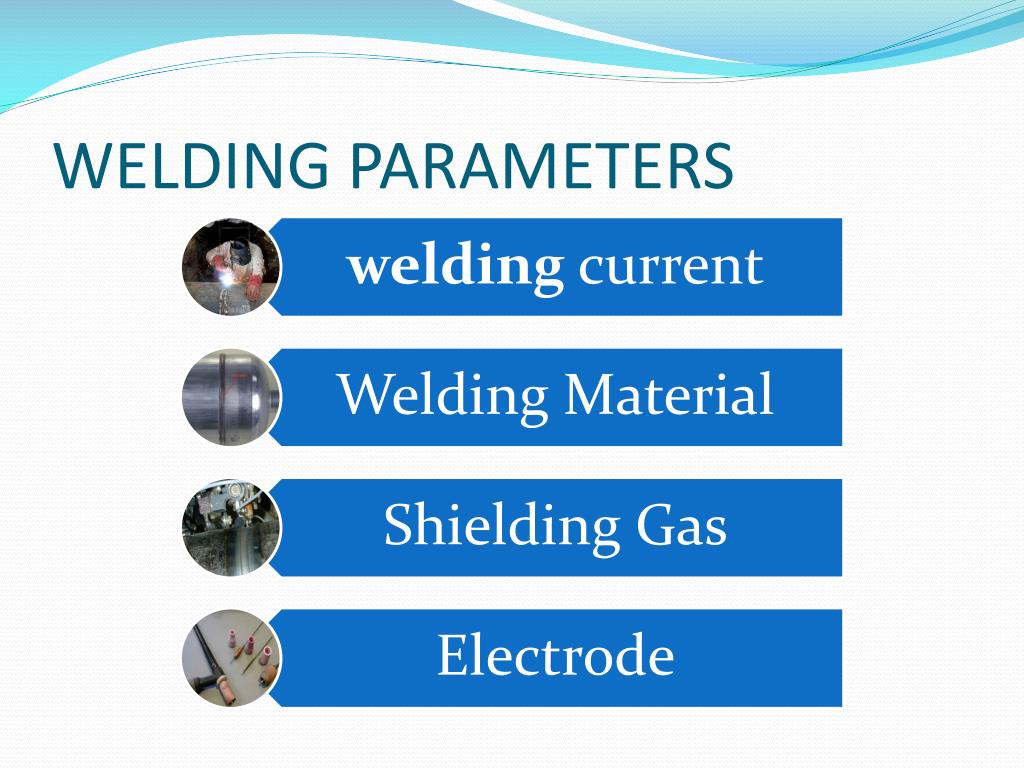 WELDING PARAMETERS

welding current

Welding Material

Shielding Gas

Electrode